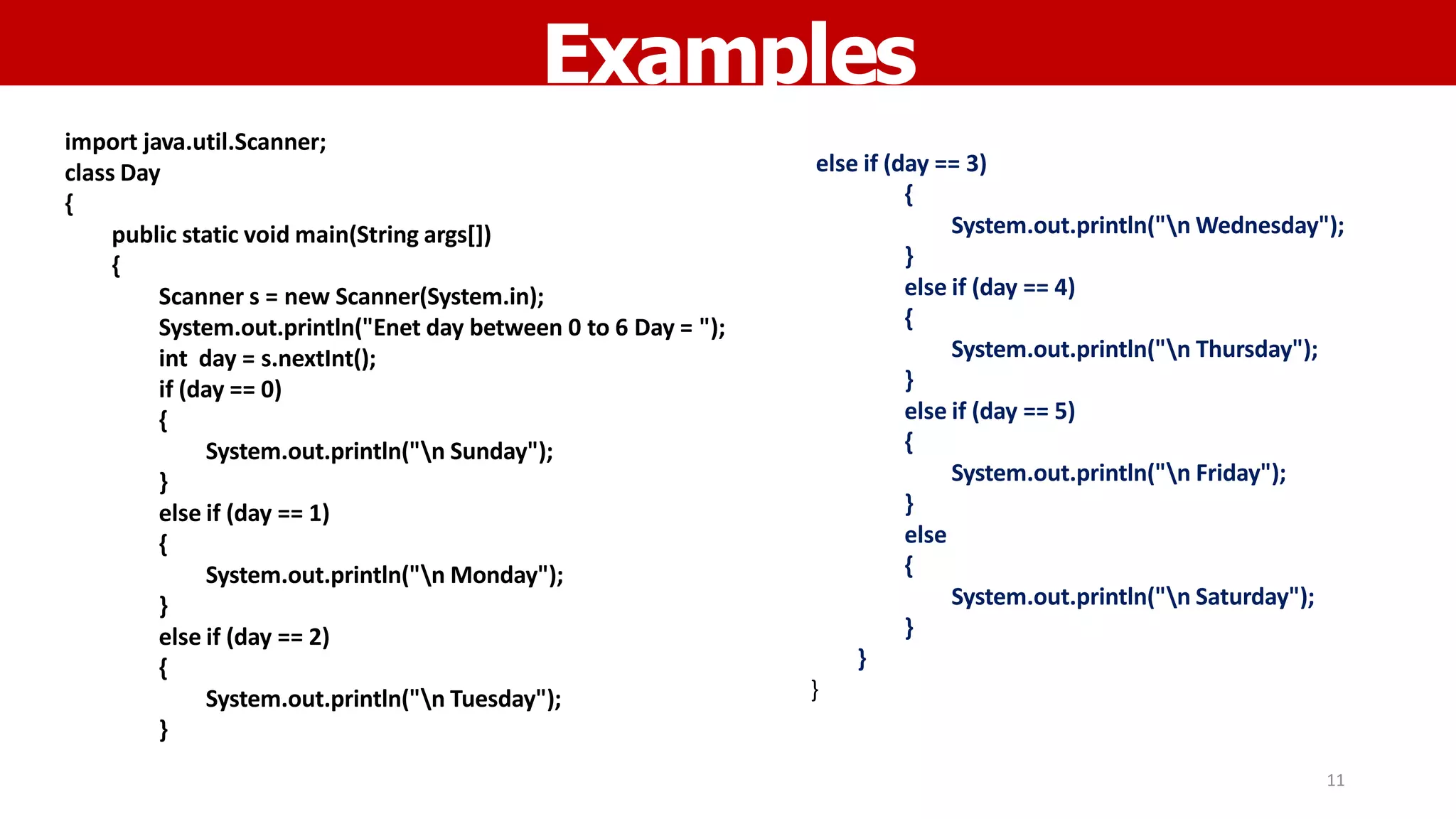 Examples

import java.util.Scanner;
class Day
{
public static void main(String args[])
{
Scanner s = new Scanner(System.in);
System.out.println("Enet day between 0 to 6 Day = ");
int day = s.nextInt();
if (day == 0)
{
System.out.println("\n Sunday");
}
else if (day == 1)
{
System.out.println("\n Monday");
}
else if (day == 2)
{
System.out.println("\n Tuesday");
}

else if (day == 3)
{
System.out.println("\n Wednesday");
}
else if (day == 4)
{
System.out.println("\n Thursday");
}
else if (day == 5)
{
System.out.println("\n Friday");
}
else
{
System.out.println("\n Saturday");
}
}
}

11